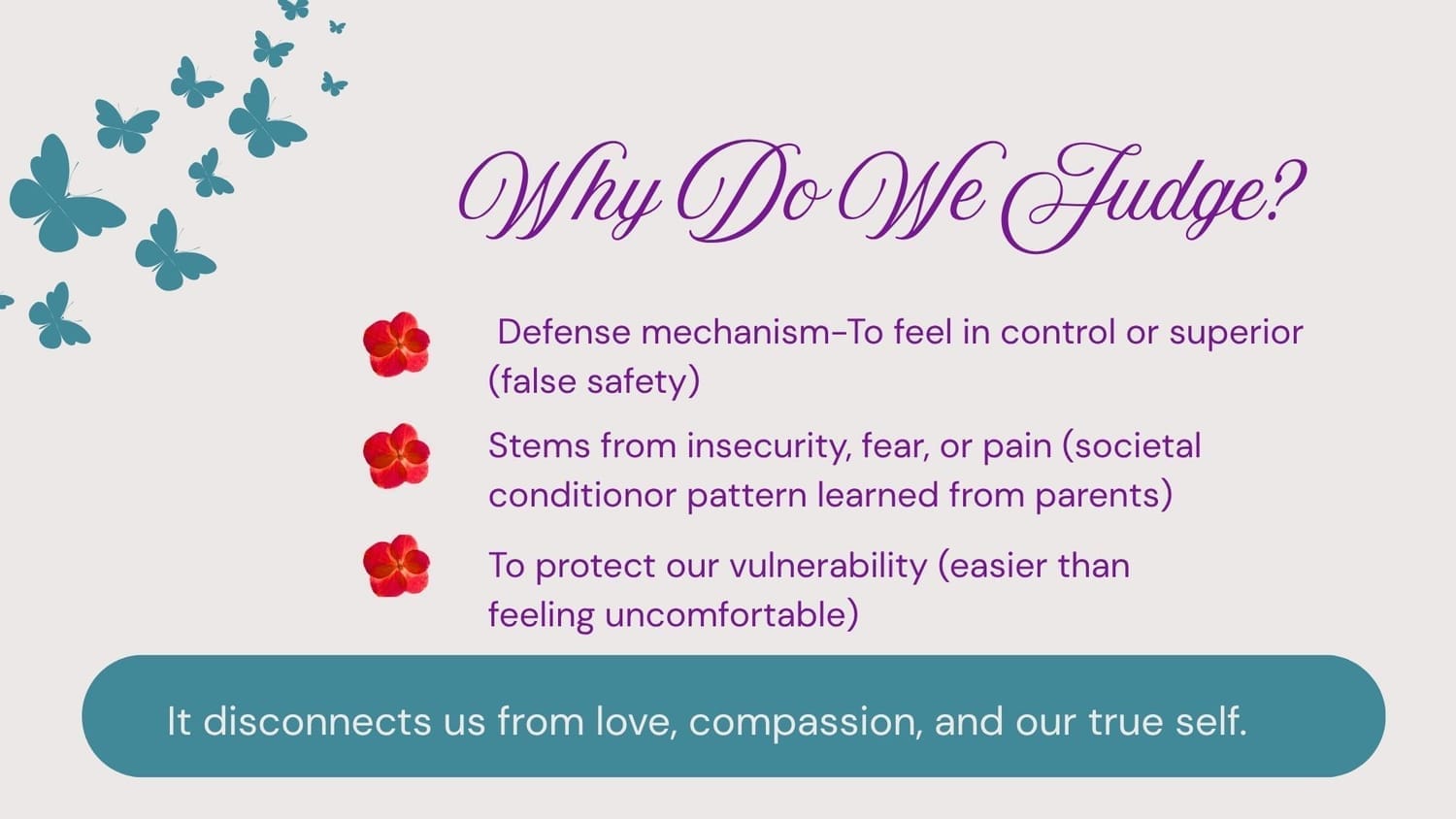 Why Do We Judge?

Defense mechanism-To feel in control or superior (false safety)

Stems from insecurity, fear, or pain (societal conditionor pattern learned from parents)

To protect our vulnerability (easier than feeling uncomfortable)

It disconnects us from love, compassion, and our true self.